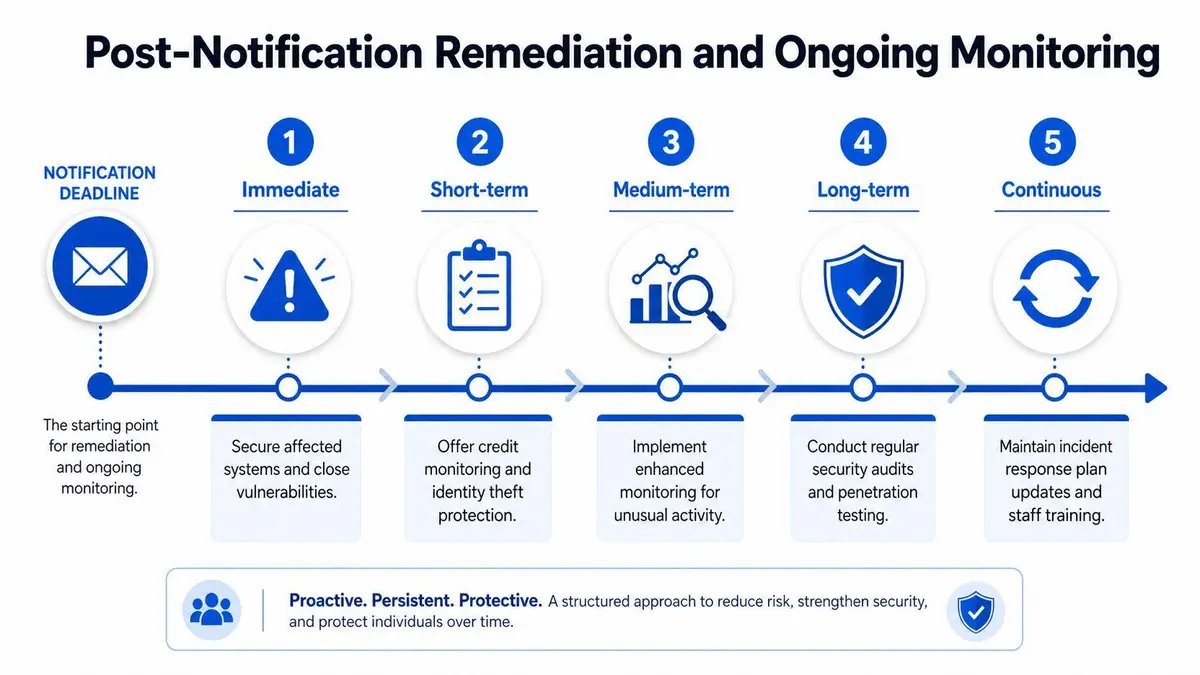 Post-Notification Remediation and Ongoing Monitoring

NOTIFICATION DEADLINE

The starting point for remediation and ongoing monitoring.

1
Immediate

Secure affected systems and close vulnerabilities.

2
Short-term

Offer credit monitoring and identity theft protection.

3
Medium-term

Implement enhanced monitoring for unusual activity.

4
Long-term

Conduct regular security audits and penetration testing.

5
Continuous

Maintain incident response plan updates and staff training.

Proactive. Persistent. Protective. A structured approach to reduce risk, strengthen security, and protect individuals over time.